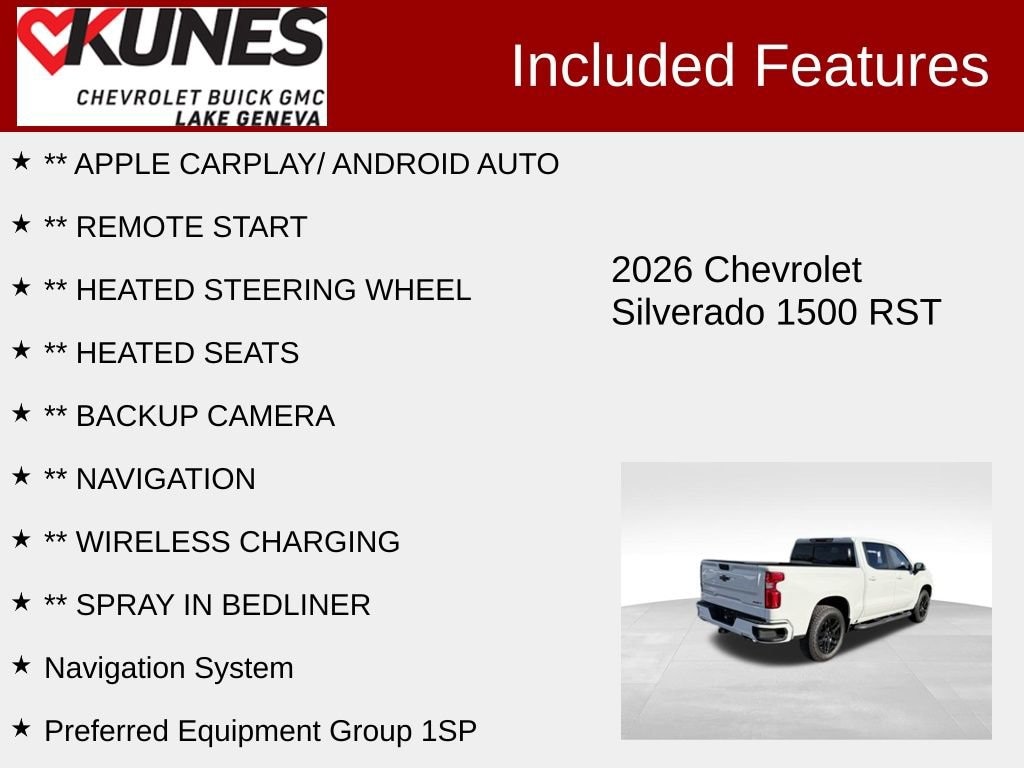 KUNES
CHEVROLET BUICK GMC
LAKE GENEVA

Included Features

★ ** APPLE CARPLAY/ ANDROID AUTO

★ ** REMOTE START

★ ** HEATED STEERING WHEEL

★ ** HEATED SEATS

★ ** BACKUP CAMERA

★ ** NAVIGATION

★ ** WIRELESS CHARGING

★ ** SPRAY IN BEDLINER

★ Navigation System

★ Preferred Equipment Group 1SP

2026 Chevrolet Silverado 1500 RST